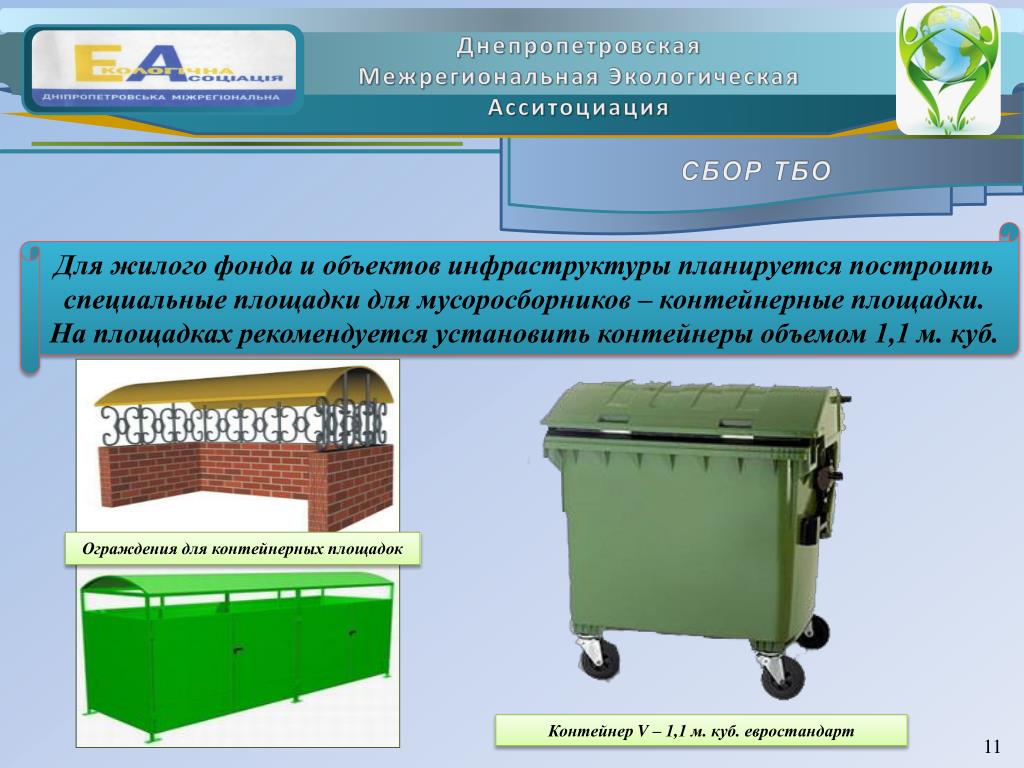 ЕКОЛОГІЧНА АСОЦІАЦІЯ
ДНІПРОПЕТРОВСЬКА МІЖРЕГІОНАЛЬНА

Днепропетровская Межрегиональная Экологическая Асситоциация

СБОР ТБО

Для жилого фонда и объектов инфраструктуры планируется построить специальные площадки для мусоросборников – контейнерные площадки. На площадках рекомендуется установить контейнеры объемом 1,1 м. куб.

Ограждения для контейнерных площадок

Контейнер V – 1,1 м. куб. евростандарт

11